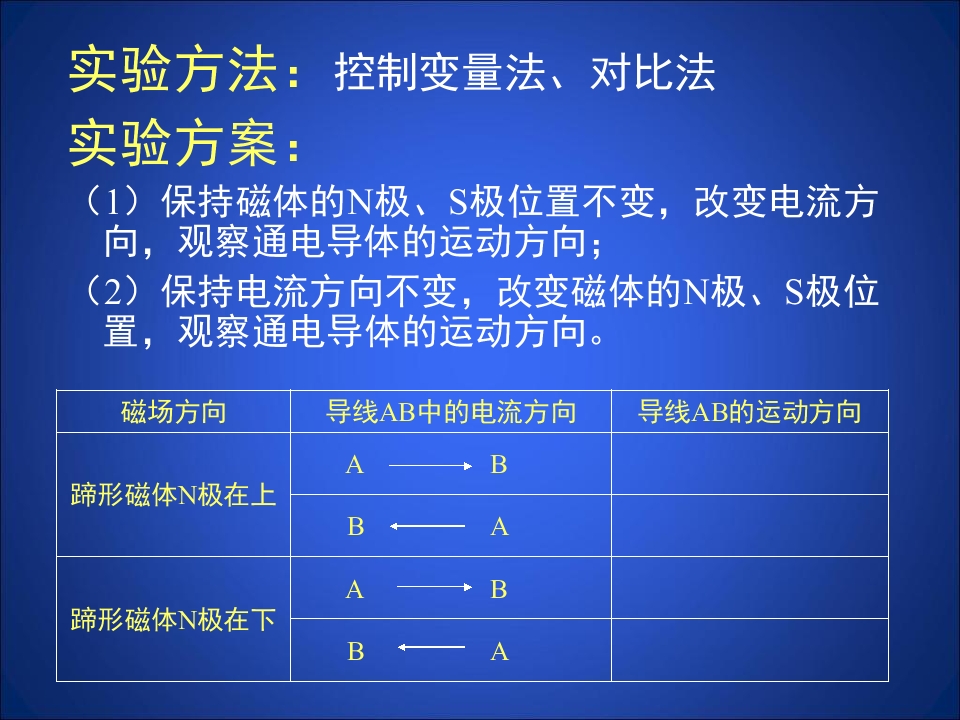 实验方法：控制变量法、对比法

实验方案：

（1）保持磁体的N极、S极位置不变，改变电流方向，观察通电导体的运动方向；

（2）保持电流方向不变，改变磁体的N极、S极位置，观察通电导体的运动方向。

| 磁场方向 | 导线AB中的电流方向 | 导线AB的运动方向 |
|---|---|---|
| 蹄形磁体N极在上 | A $\rightarrow$ B | |
| | B $\leftarrow$ A | |
| 蹄形磁体N极在下 | A $\rightarrow$ B | |
| | B $\leftarrow$ A | |